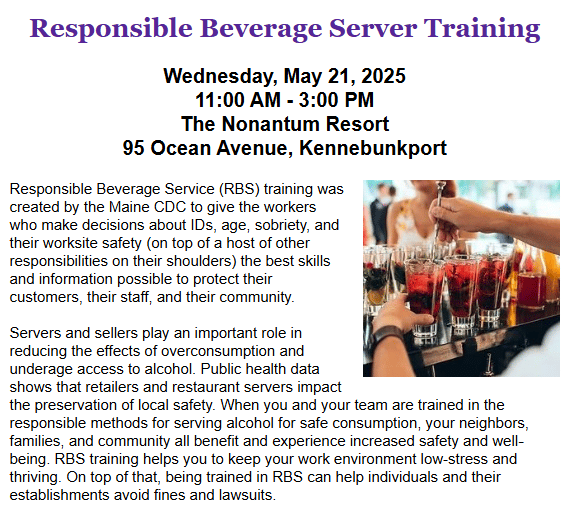 Responsible Beverage Server Training

Wednesday, May 21, 2025
11:00 AM - 3:00 PM
The Nonantum Resort
95 Ocean Avenue, Kennebunkport

Responsible Beverage Service (RBS) training was created by the Maine CDC to give the workers who make decisions about IDs, age, sobriety, and their worksite safety (on top of a host of other responsibilities on their shoulders) the best skills and information possible to protect their customers, their staff, and their community.

Servers and sellers play an important role in reducing the effects of overconsumption and underage access to alcohol. Public health data shows that retailers and restaurant servers impact the preservation of local safety. When you and your team are trained in the responsible methods for serving alcohol for safe consumption, your neighbors, families, and community all benefit and experience increased safety and well-being. RBS training helps you to keep your work environment low-stress and thriving. On top of that, being trained in RBS can help individuals and their establishments avoid fines and lawsuits.